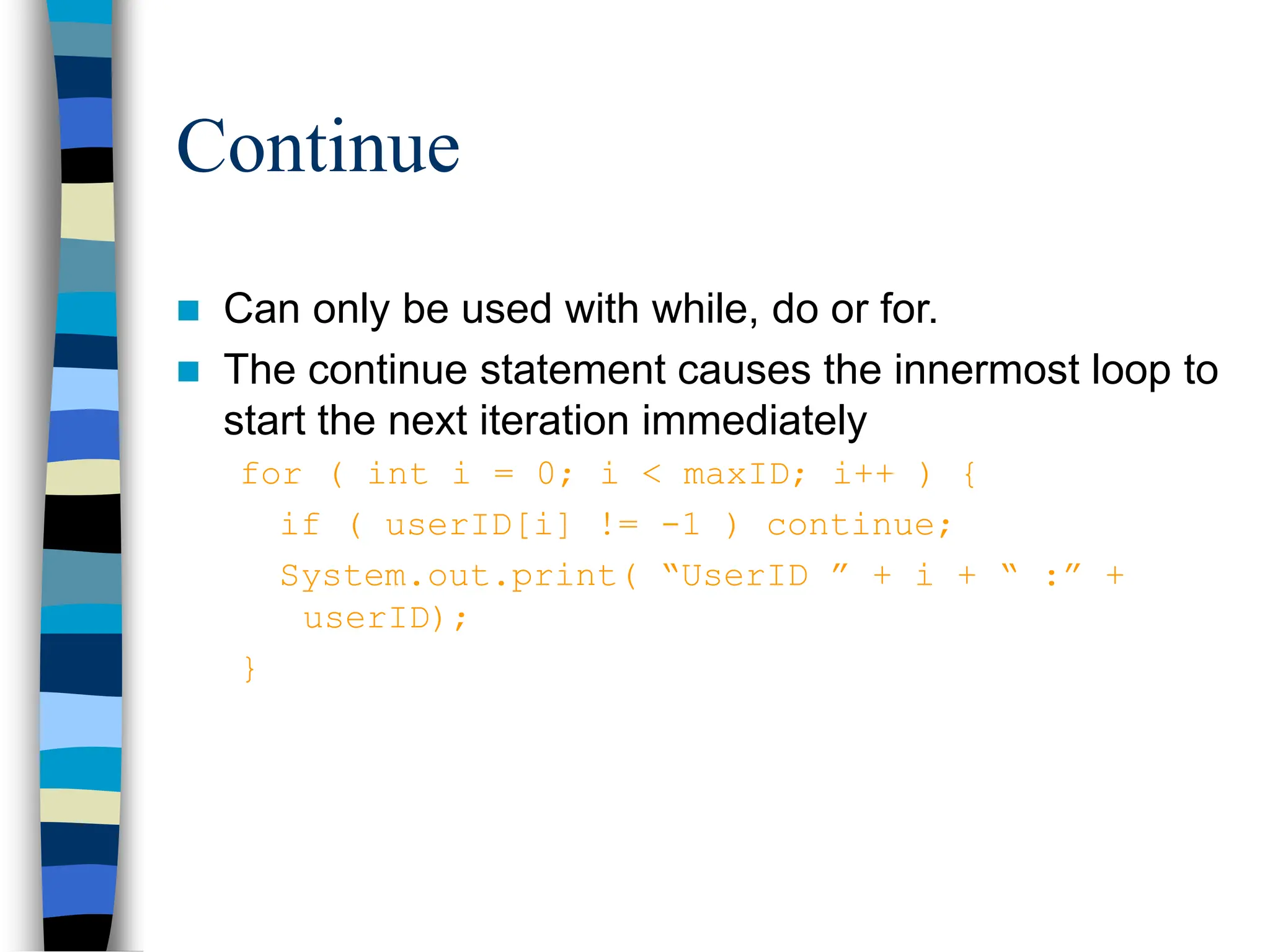 Continue

Can only be used with while, do or for.

The continue statement causes the innermost loop to start the next iteration immediately

for ( int i = 0; i < maxID; i++ ) {
  if ( userID[i] != -1 ) continue;
  System.out.print( “UserID ” + i + “ :” + userID);
}